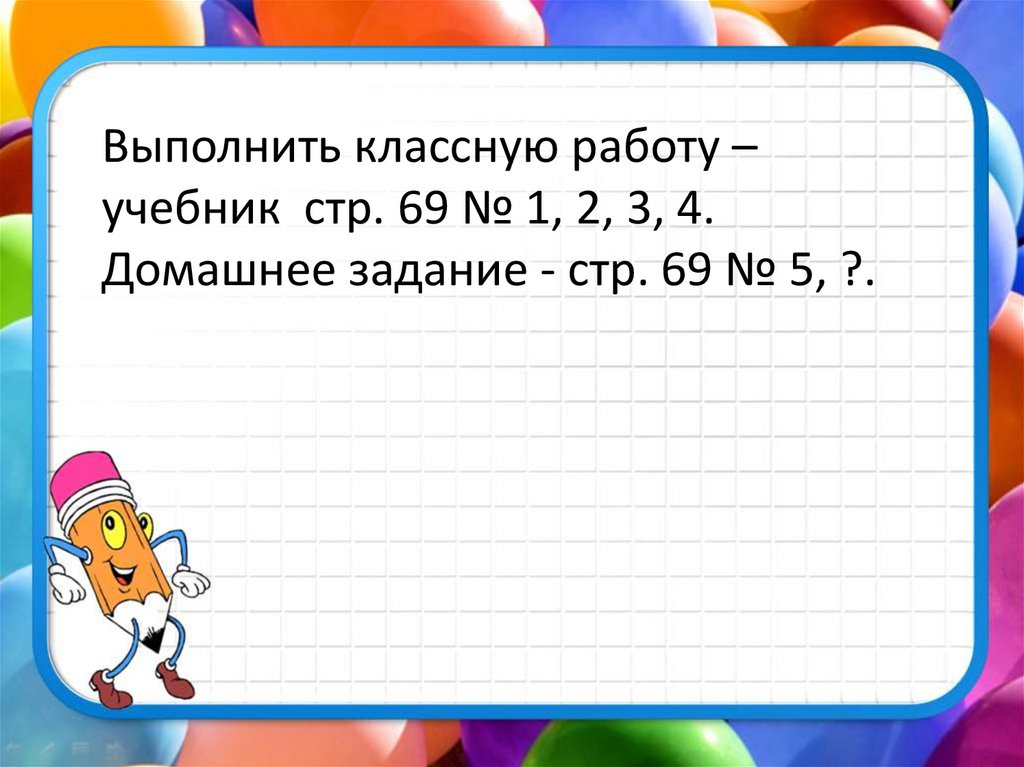 Выполнить классную работу – учебник стр. 69 № 1, 2, 3, 4.
Домашнее задание - стр. 69 № 5, ?.